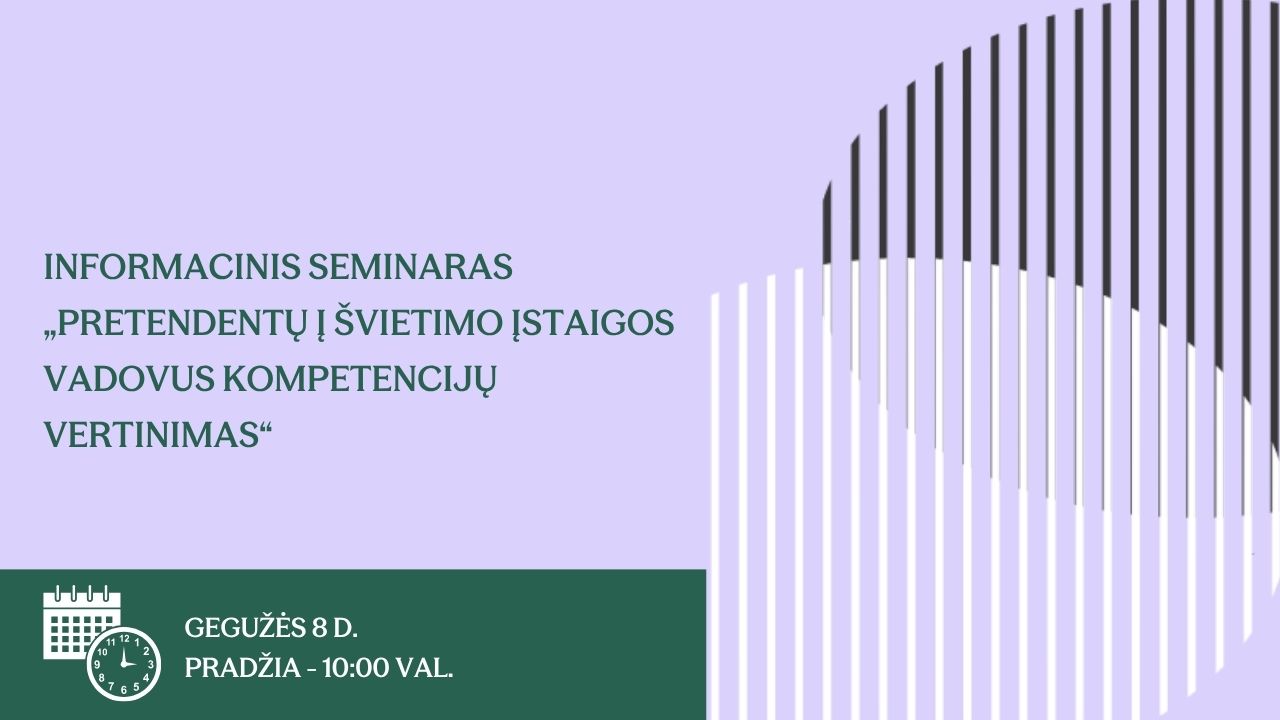 INFORMACINIS SEMINARAS „PRETENDENTŲ Į ŠVIETIMO ĮSTAIGOS VADOVUS KOMPETENCIJŲ VERTINIMAS“

GEGUŽĖS 8 D.
PRADŽIA - 10:00 VAL.